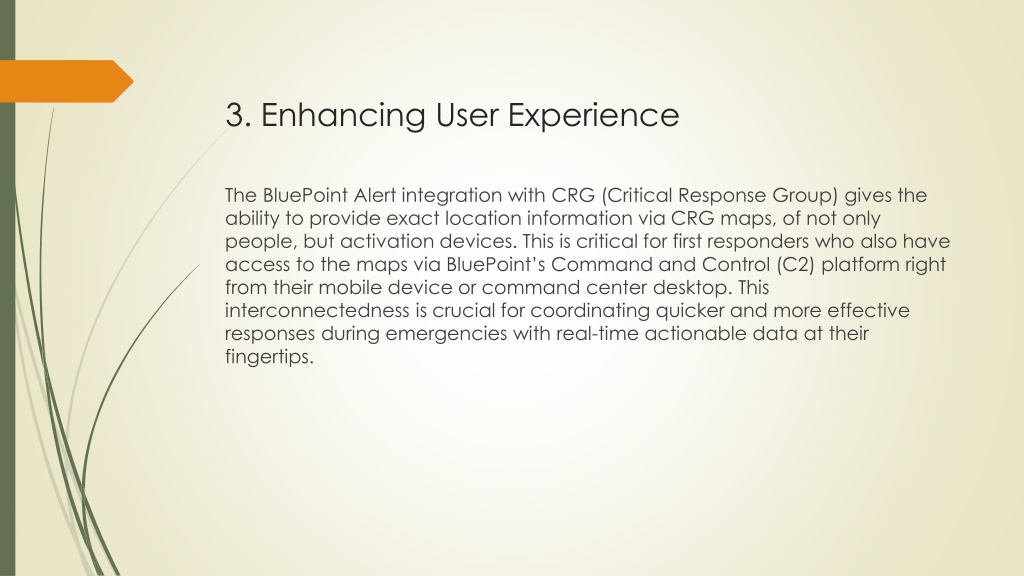 3. Enhancing User Experience

The BluePoint Alert integration with CRG (Critical Response Group) gives the ability to provide exact location information via CRG maps, of not only people, but activation devices. This is critical for first responders who also have access to the maps via BluePoint's Command and Control (C2) platform right from their mobile device or command center desktop. This interconnectedness is crucial for coordinating quicker and more effective responses during emergencies with real-time actionable data at their fingertips.